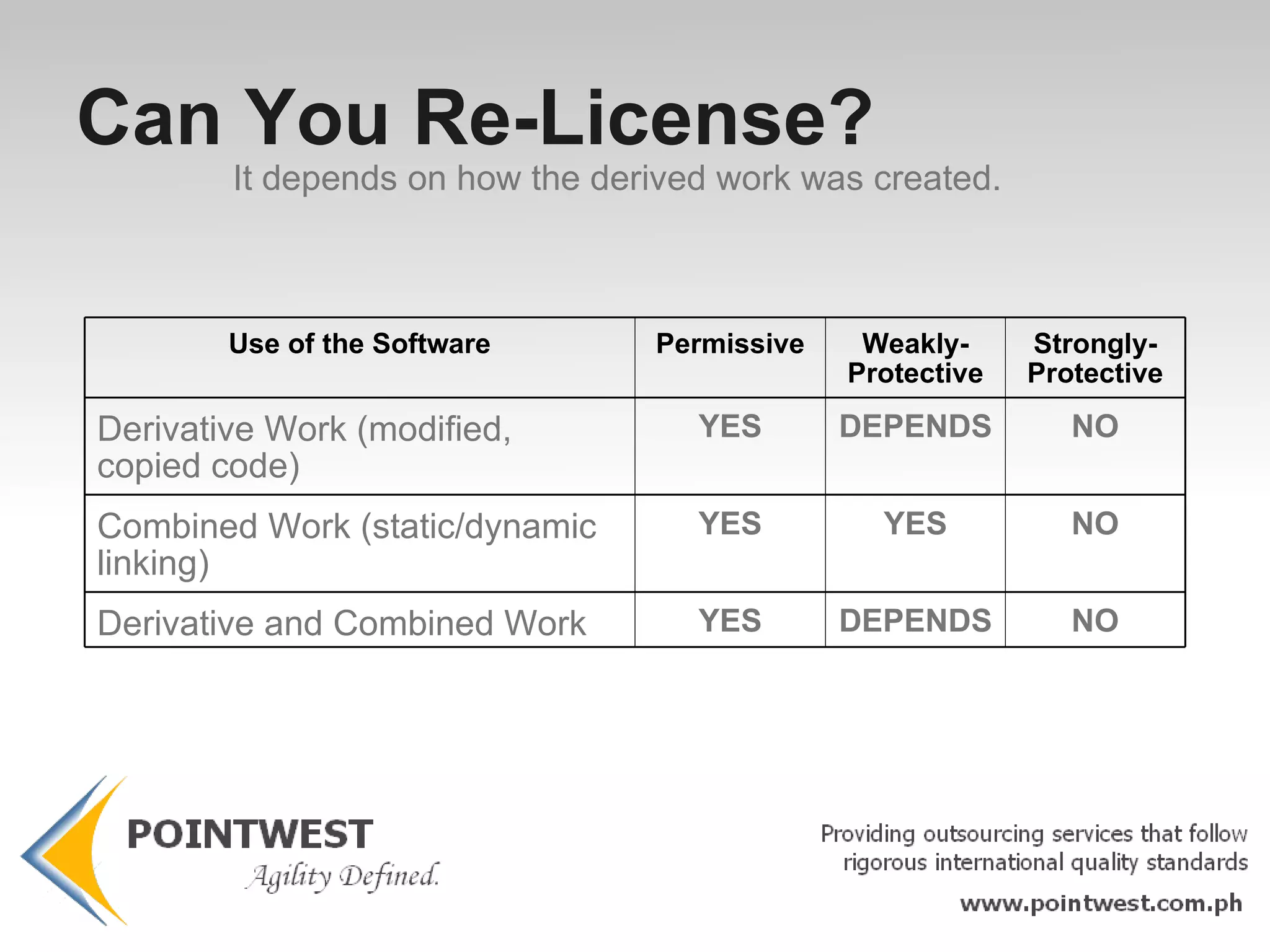 Can You Re-License?

It depends on how the derived work was created.

| Use of the Software | Permissive | Weakly-Protective | Strongly-Protective |
|---|---|---|---|
| Derivative Work (modified, copied code) | YES | DEPENDS | NO |
| Combined Work (static/dynamic linking) | YES | YES | NO |
| Derivative and Combined Work | YES | DEPENDS | NO |

POINTWEST
Agility Defined.

Providing outsourcing services that follow rigorous international quality standards

www.pointwest.com.ph